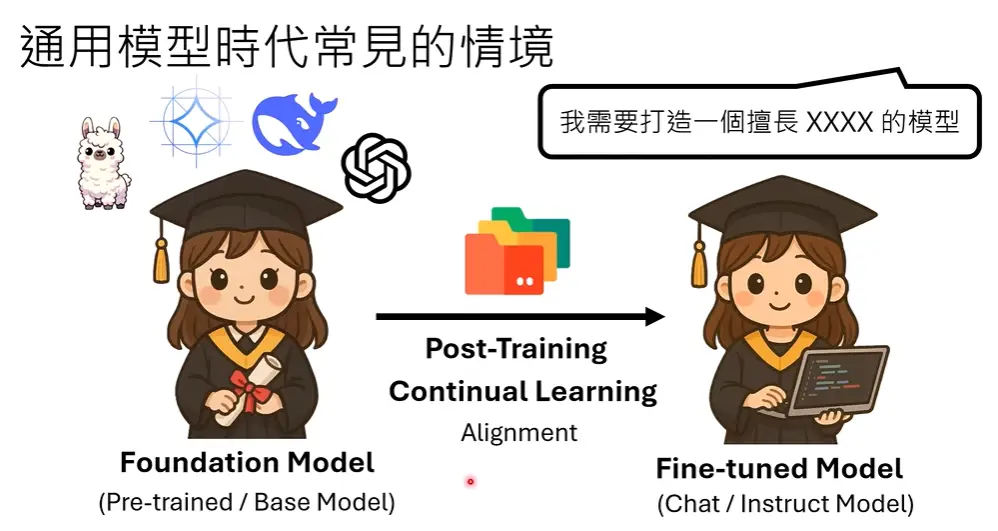 通用模型時代常見的情境

我需要打造一個擅長 XXXX 的模型

Post-Training
Continual Learning
Alignment

Foundation Model
(Pre-trained / Base Model)

Fine-tuned Model
(Chat / Instruct Model)